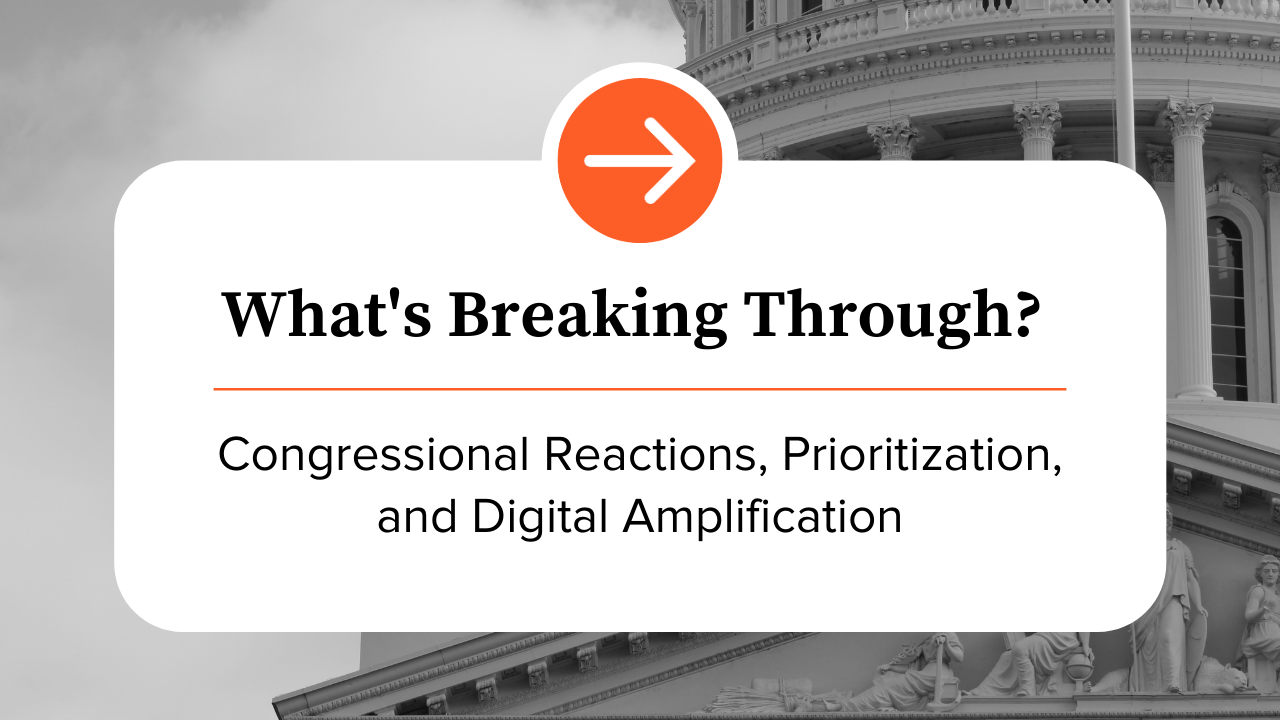 What's Breaking Through?

Congressional Reactions, Prioritization, and Digital Amplification